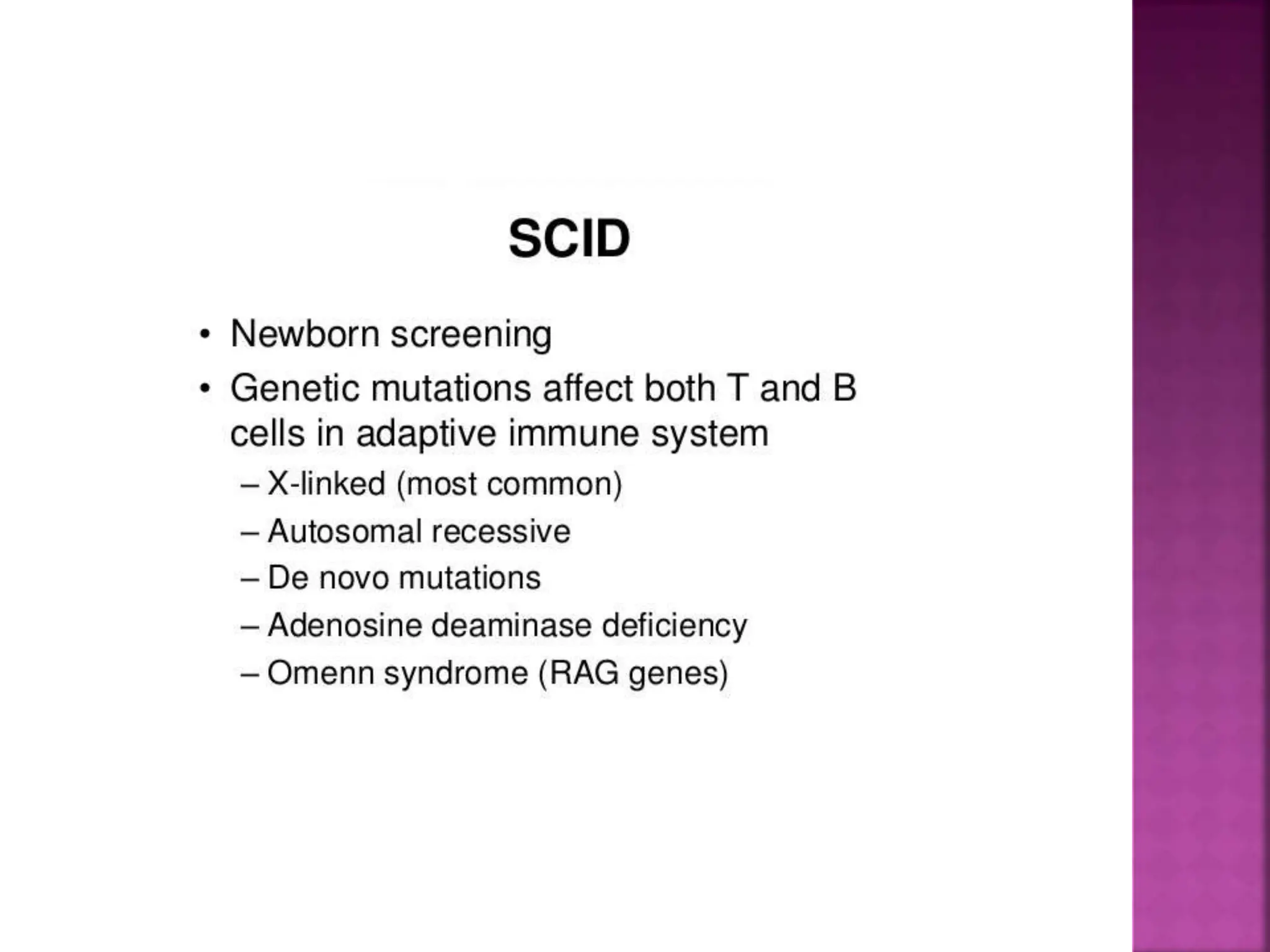 SCID

• Newborn screening
• Genetic mutations affect both T and B cells in adaptive immune system
– X-linked (most common)
– Autosomal recessive
– De novo mutations
– Adenosine deaminase deficiency
– Omenn syndrome (RAG genes)